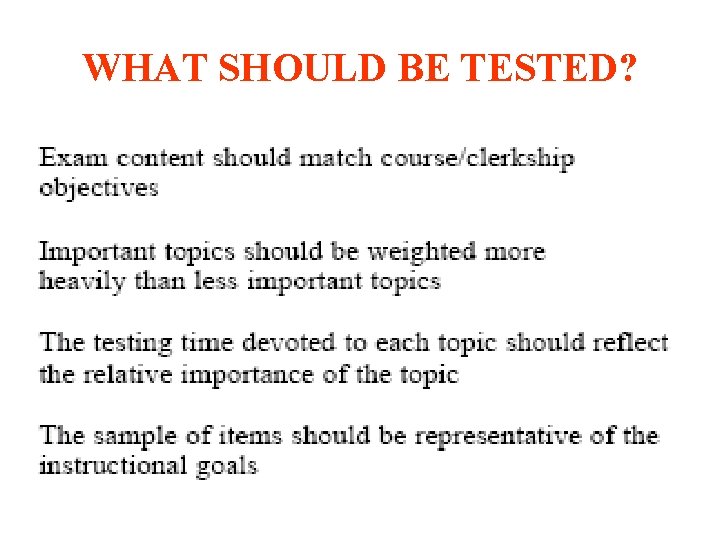 WHAT SHOULD BE TESTED?

Exam content should match course/clerkship objectives

Important topics should be weighted more heavily than less important topics

The testing time devoted to each topic should reflect the relative importance of the topic

The sample of items should be representative of the instructional goals